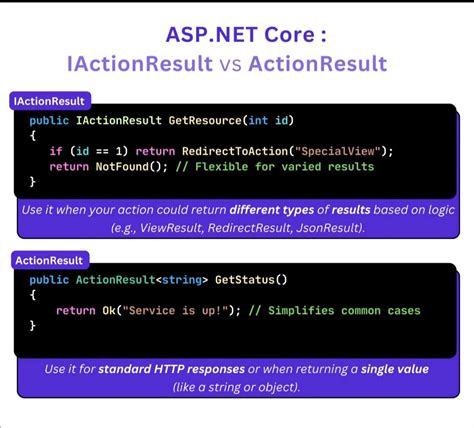 ASP.NET Core :
IActionResult vs ActionResult

IActionResult

public IActionResult GetResource(int id)
{
    if (id == 1) return RedirectToAction("SpecialView");
    return NotFound(); // Flexible for varied results
}

Use it when your action could return different types of results based on logic (e.g., ViewResult, RedirectResult, JsonResult).

ActionResult

public ActionResult<string> GetStatus()
{
    return Ok("Service is up!"); // Simplifies common cases
}

Use it for standard HTTP responses or when returning a single value (like a string or object).